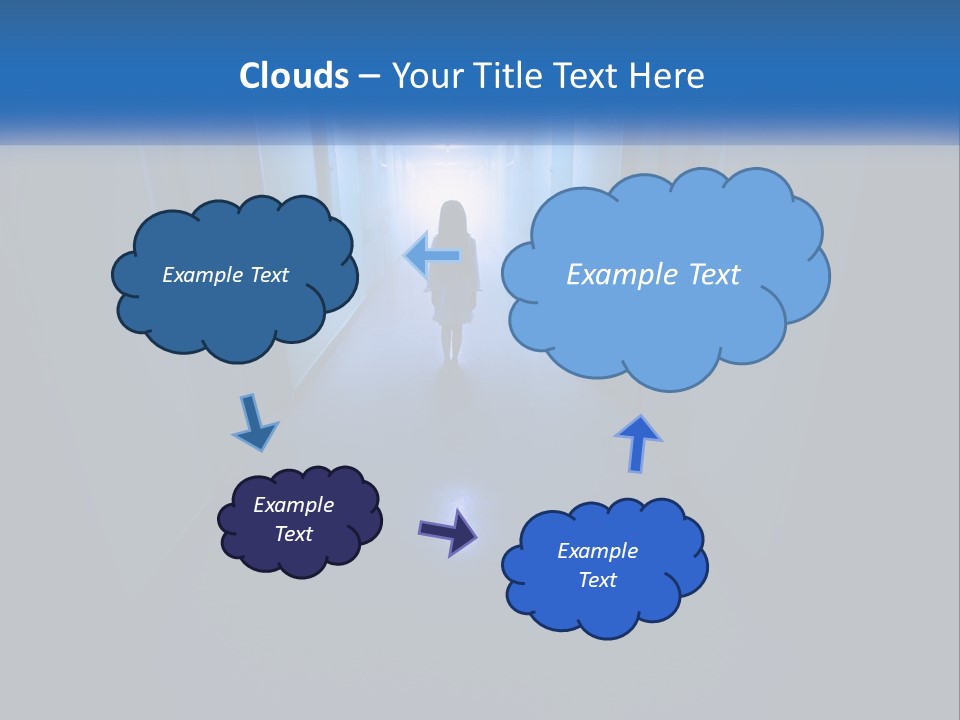 Clouds – Your Title Text Here

Example Text

Example Text

Example Text

Example Text